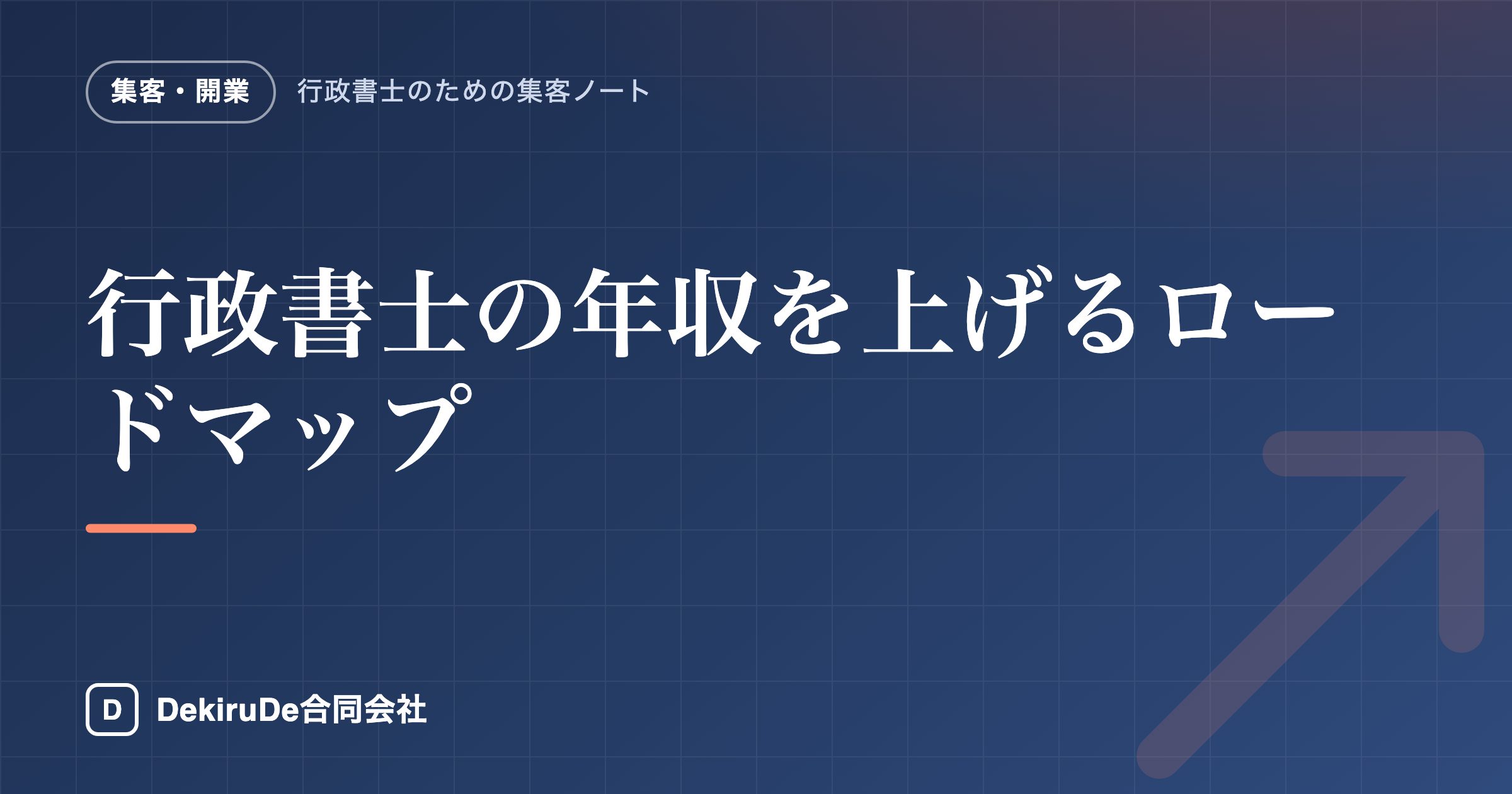 集客・開業 行政書士のための集客ノート

行政書士の年収を上げるロードマップ

D DekiruDe合同会社